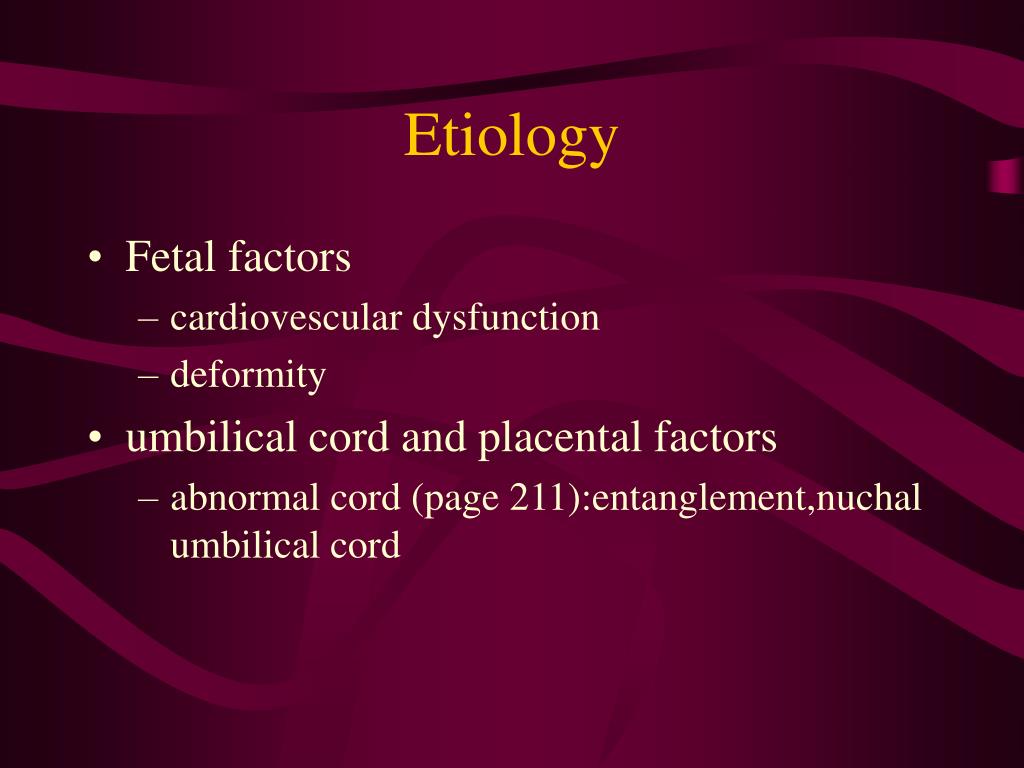 Etiology

• Fetal factors
– cardiovescular dysfunction
– deformity
• umbilical cord and placental factors
– abnormal cord (page 211):entanglement,nuchal umbilical cord